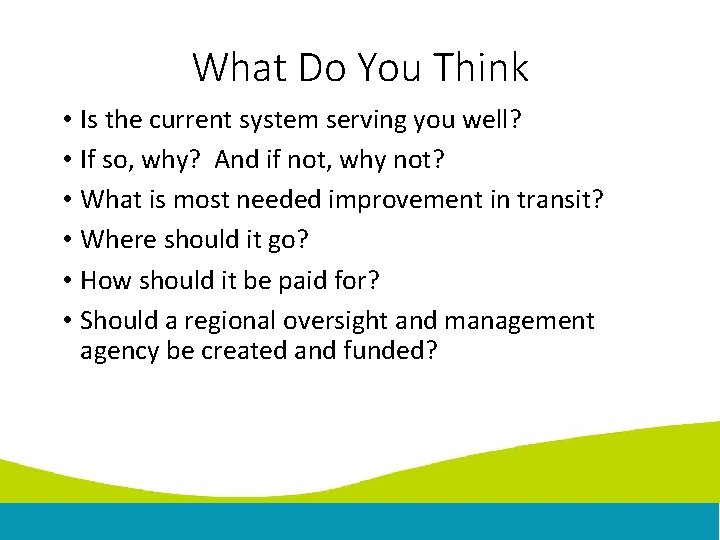 What Do You Think

• Is the current system serving you well?
• If so, why? And if not, why not?
• What is most needed improvement in transit?
• Where should it go?
• How should it be paid for?
• Should a regional oversight and management agency be created and funded?